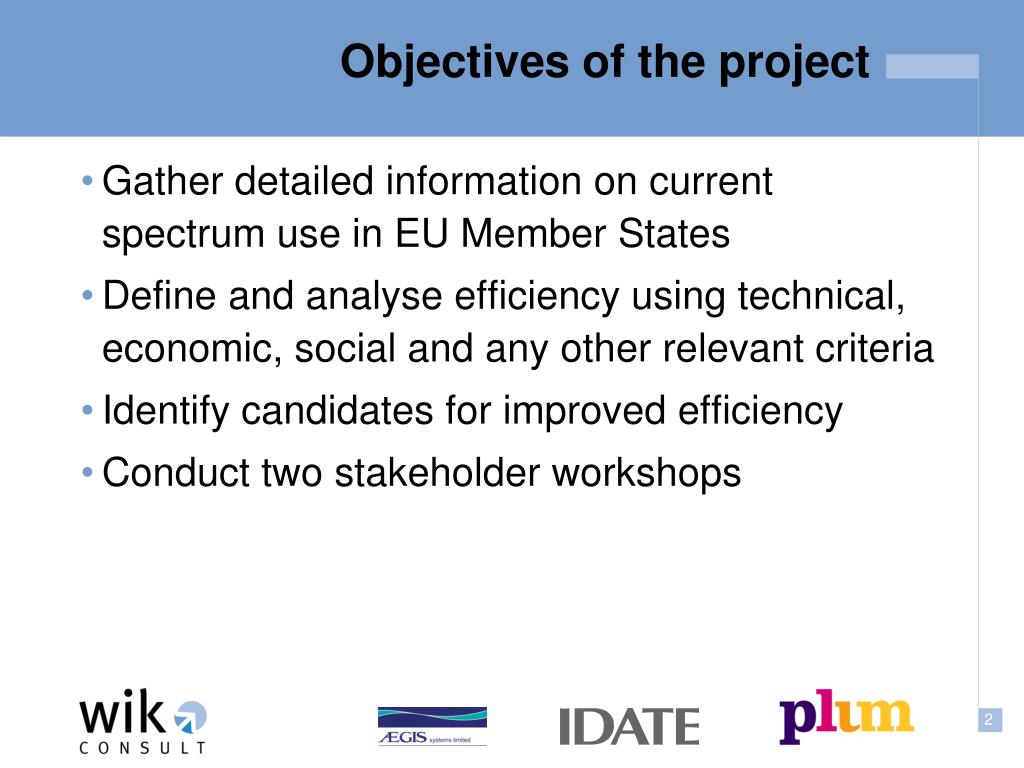 Objectives of the project

• Gather detailed information on current spectrum use in EU Member States

• Define and analyse efficiency using technical, economic, social and any other relevant criteria

• Identify candidates for improved efficiency

• Conduct two stakeholder workshops

wik CONSULT

ÆGIS systems limited

IDATE

plum

2